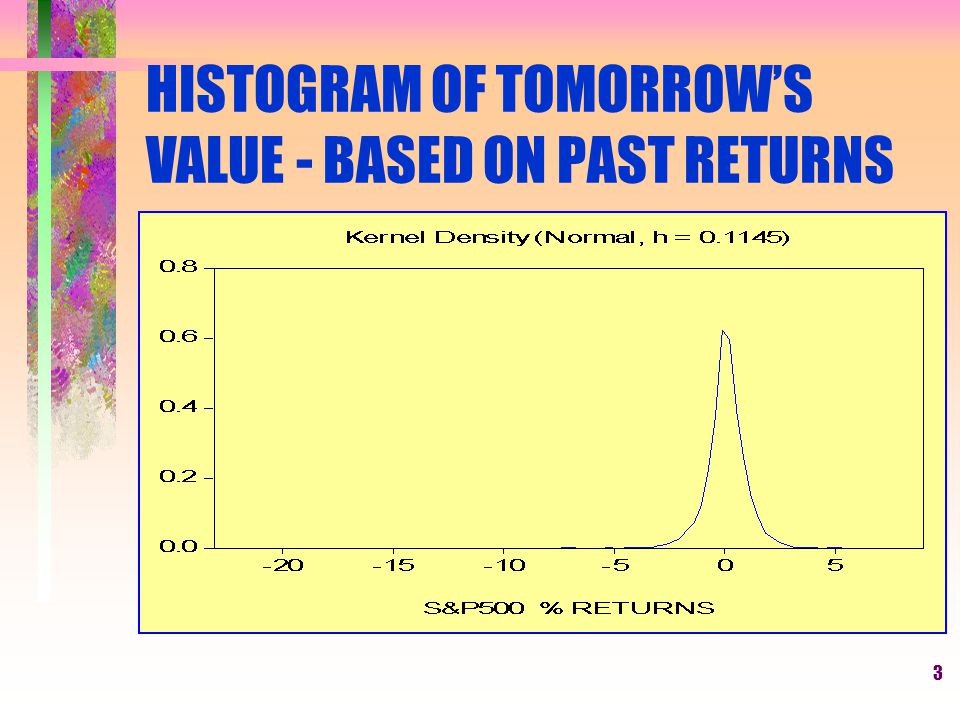 HISTOGRAM OF TOMORROW'S VALUE - BASED ON PAST RETURNS

Kernel Density (Normal, h = 0.1145)

0.8
0.6
0.4
0.2
0.0

-20 -15 -10 -5 0 5

S&P500 % RETURNS

3